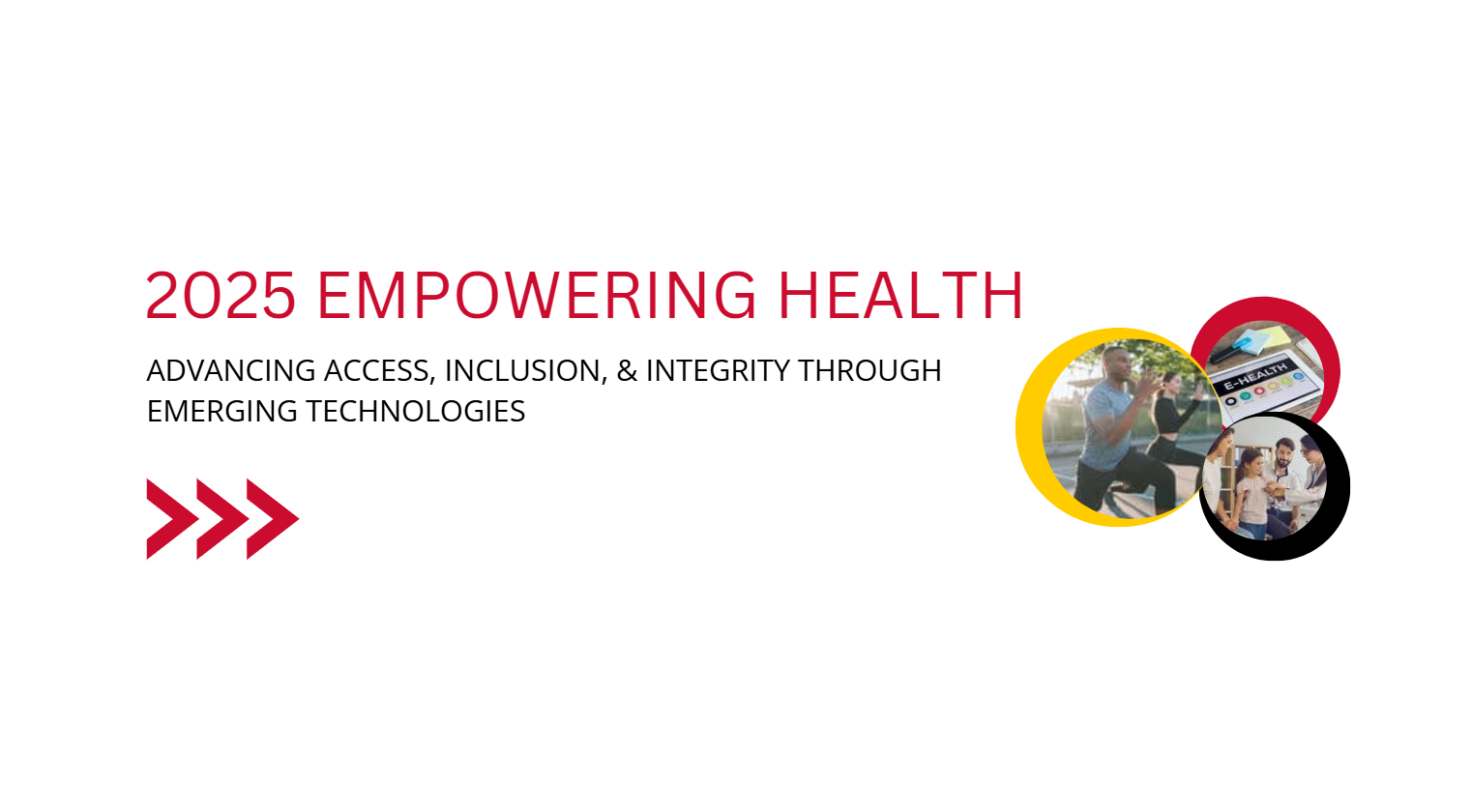 2025 EMPOWERING HEALTH

ADVANCING ACCESS, INCLUSION, & INTEGRITY THROUGH EMERGING TECHNOLOGIES

E-HEALTH